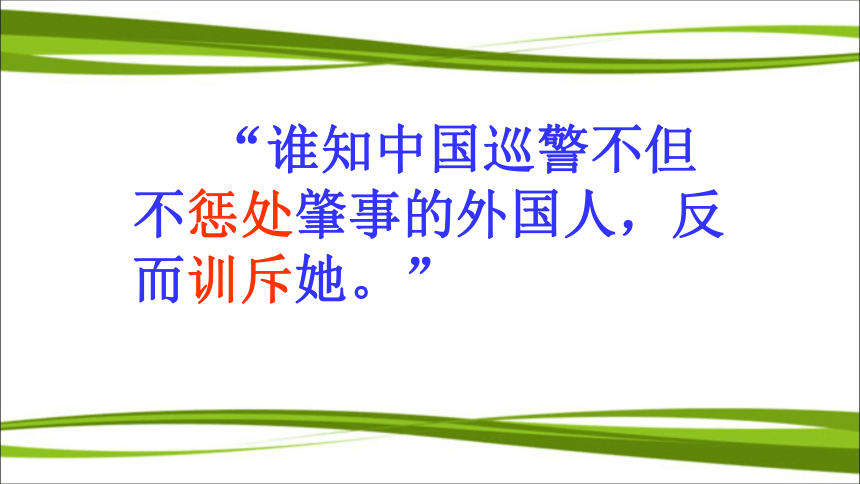 “谁知中国巡警不但不惩处肇事的外国人，反而训斥她。”